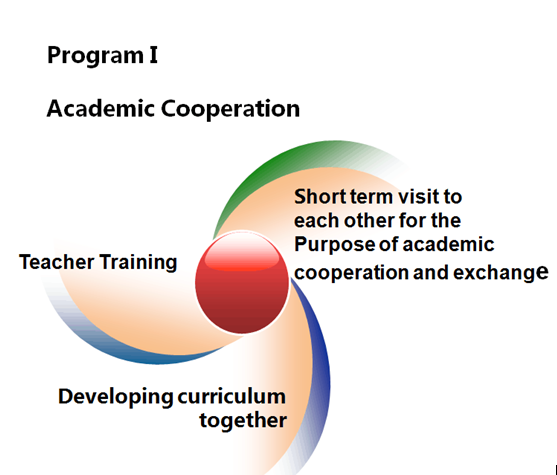 Program I

Academic Cooperation

Short term visit to each other for the Purpose of academic cooperation and exchange

Teacher Training

Developing curriculum together